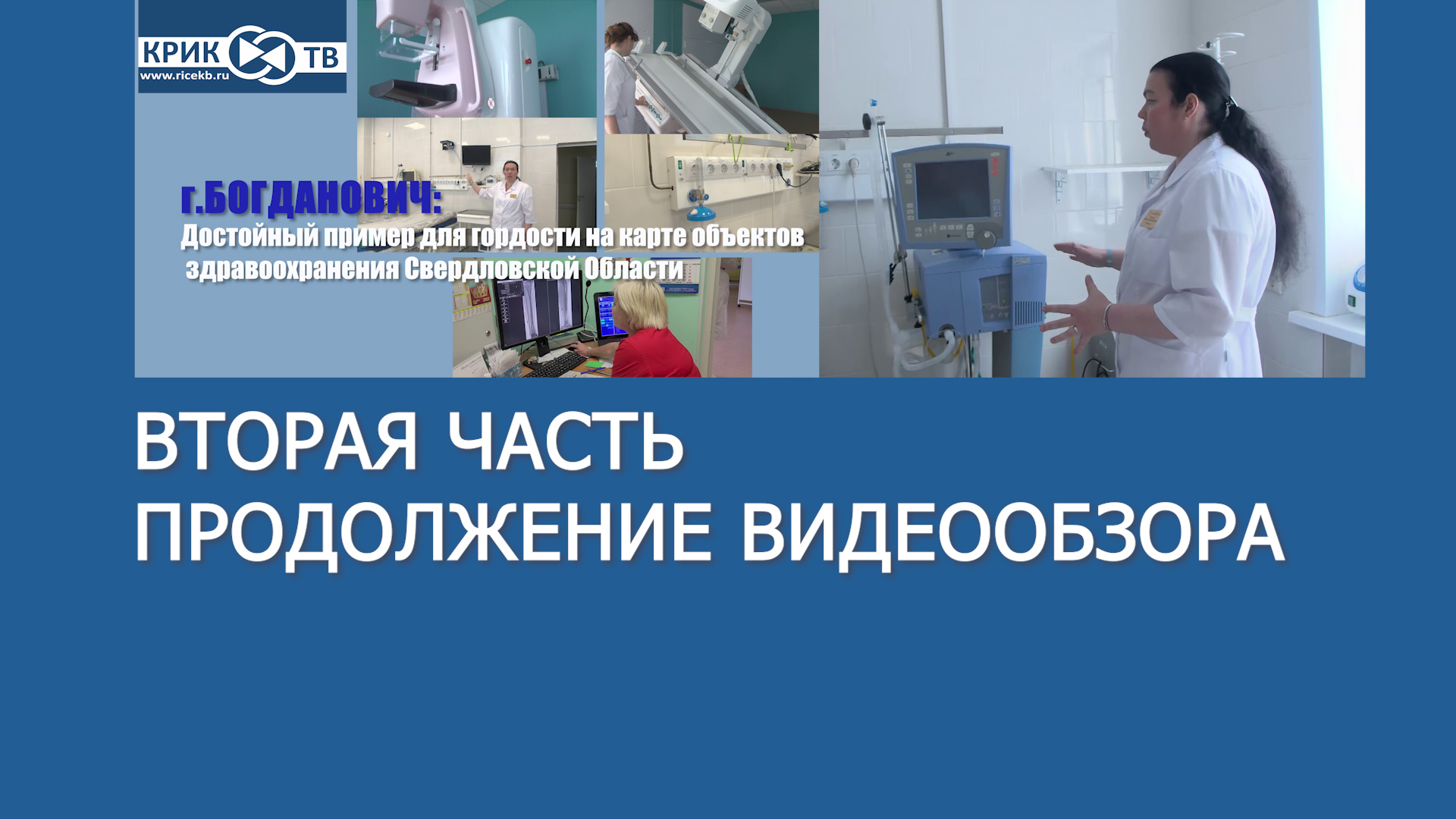 КРИК ТВ
www.ricekb.ru

г.БОГДАНОВИЧ:
Достойный пример для гордости на карте объектов здравоохранения Свердловской Области

ВТОРАЯ ЧАСТЬ
ПРОДОЛЖЕНИЕ ВИДЕООБЗОРА